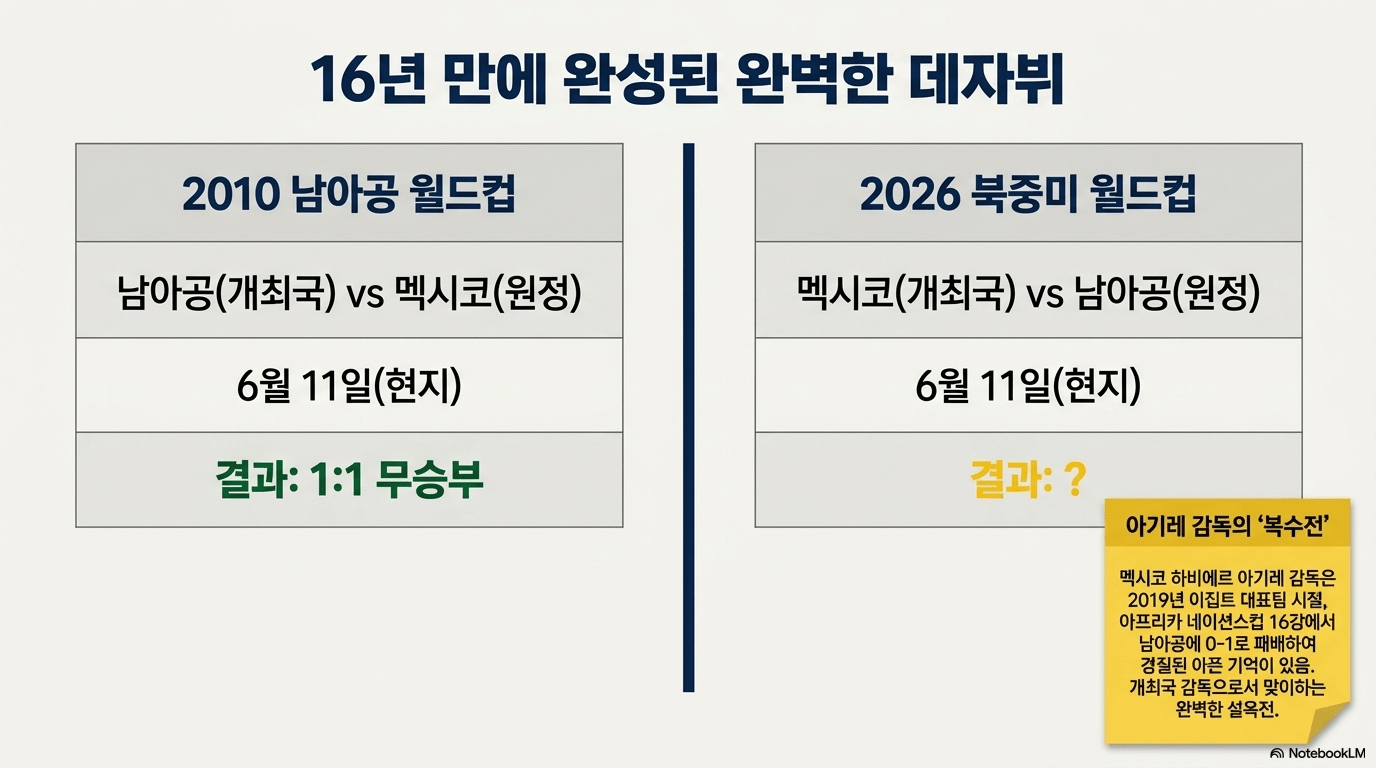 16년 만에 완성된 완벽한 데자뷔

| 2010 남아공 월드컵 |
|---|
| 남아공(개최국) vs 멕시코(원정) |
| 6월 11일(현지) |
| 결과: 1:1 무승부 |

| 2026 북중미 월드컵 |
|---|
| 멕시코(개최국) vs 남아공(원정) |
| 6월 11일(현지) |
| 결과: ? |

아기레 감독의 '복수전'

멕시코 하비에르 아기레 감독은 2019년 이집트 대표팀 시절, 아프리카 네이션스컵 16강에서 남아공에 0-1로 패배하여 경질된 아픈 기억이 있음. 개최국 감독으로서 맞이하는 완벽한 설욕전.

NotebookLM